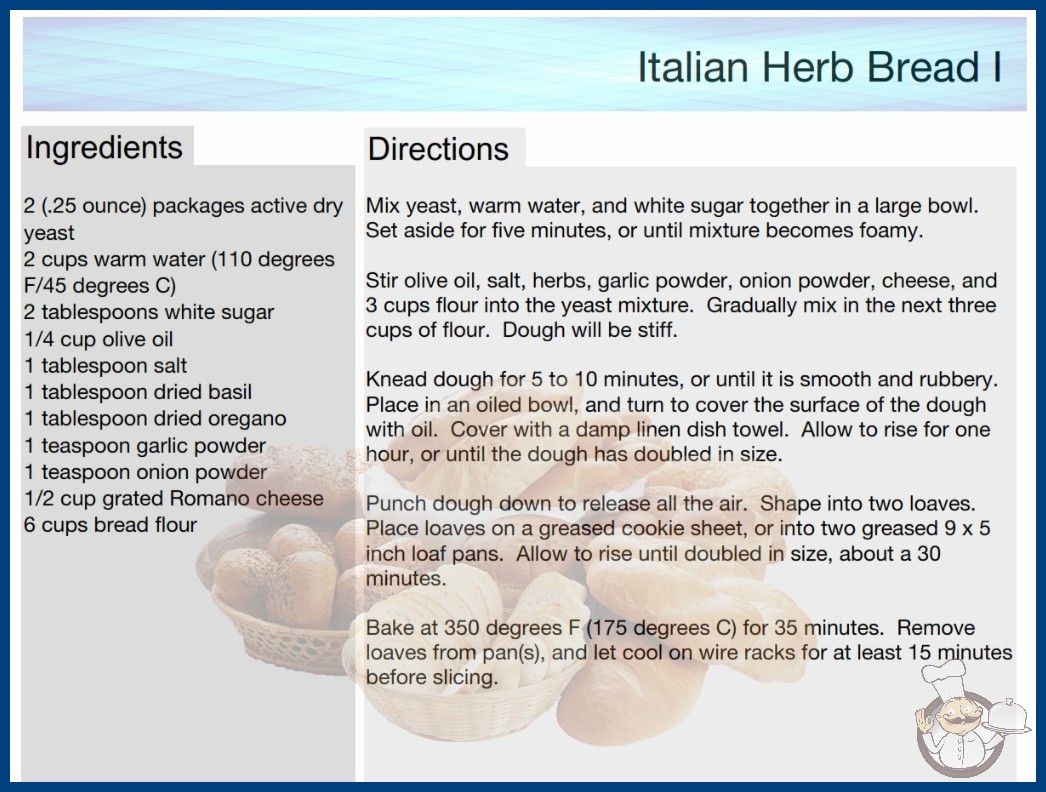 Italian Herb Bread I

Ingredients

2 (.25 ounce) packages active dry yeast
2 cups warm water (110 degrees F/45 degrees C)
2 tablespoons white sugar
1/4 cup olive oil
1 tablespoon salt
1 tablespoon dried basil
1 tablespoon dried oregano
1 teaspoon garlic powder
1 teaspoon onion powder
1/2 cup grated Romano cheese
6 cups bread flour

Directions

Mix yeast, warm water, and white sugar together in a large bowl. Set aside for five minutes, or until mixture becomes foamy.

Stir olive oil, salt, herbs, garlic powder, onion powder, cheese, and 3 cups flour into the yeast mixture. Gradually mix in the next three cups of flour. Dough will be stiff.

Knead dough for 5 to 10 minutes, or until it is smooth and rubbery. Place in an oiled bowl, and turn to cover the surface of the dough with oil. Cover with a damp linen dish towel. Allow to rise for one hour, or until the dough has doubled in size.

Punch dough down to release all the air. Shape into two loaves. Place loaves on a greased cookie sheet, or into two greased 9 x 5 inch loaf pans. Allow to rise until doubled in size, about a 30 minutes.

Bake at 350 degrees F (175 degrees C) for 35 minutes. Remove loaves from pan(s), and let cool on wire racks for at least 15 minutes before slicing.